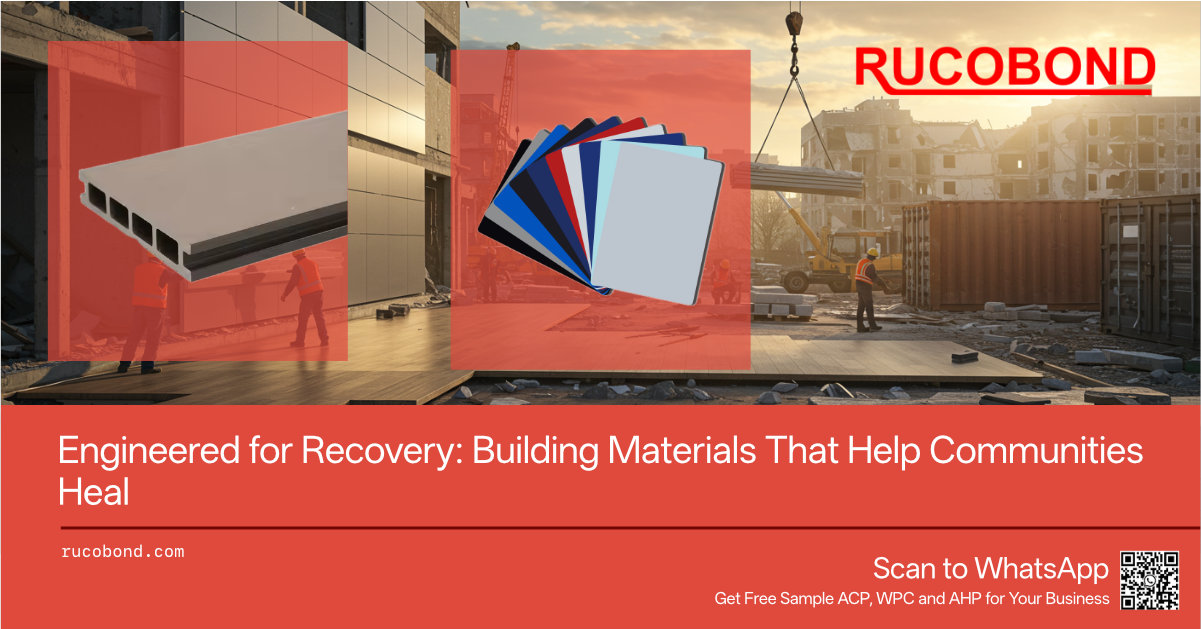 RUCOBOND

Engineered for Recovery: Building Materials That Help Communities Heal

rucobond.com

Scan to WhatsApp

Get Free Sample ACP, WPC and AHP for Your Business